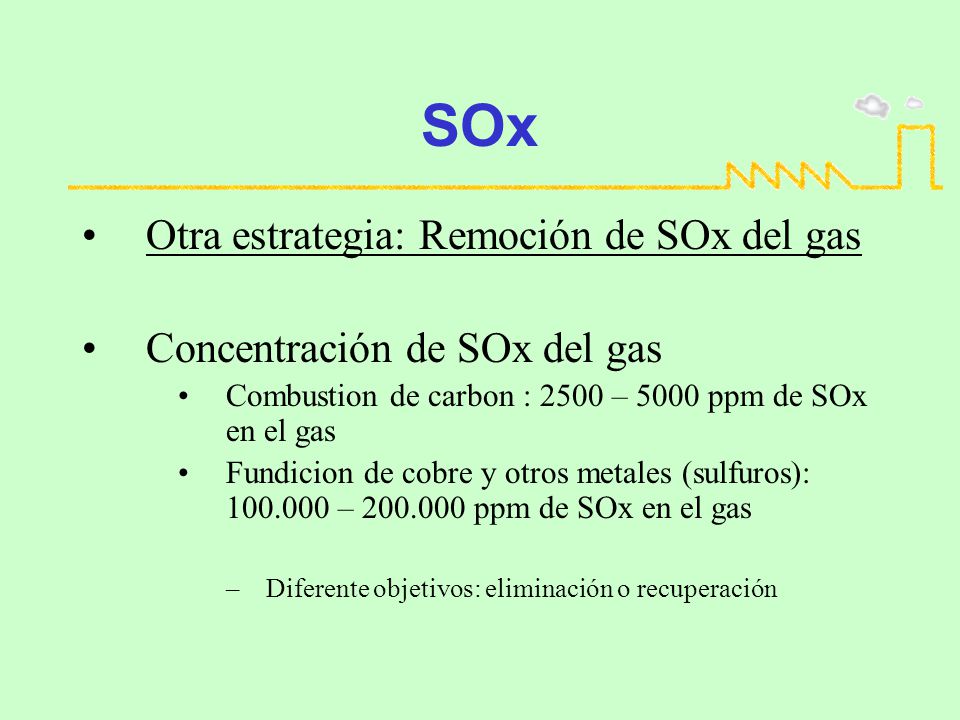 SOx

• Otra estrategia: Remoción de SOx del gas

• Concentración de SOx del gas
  • Combustion de carbon : 2500 – 5000 ppm de SOx en el gas
  • Fundicion de cobre y otros metales (sulfuros): 100.000 – 200.000 ppm de SOx en el gas

    – Diferente objetivos: eliminación o recuperación